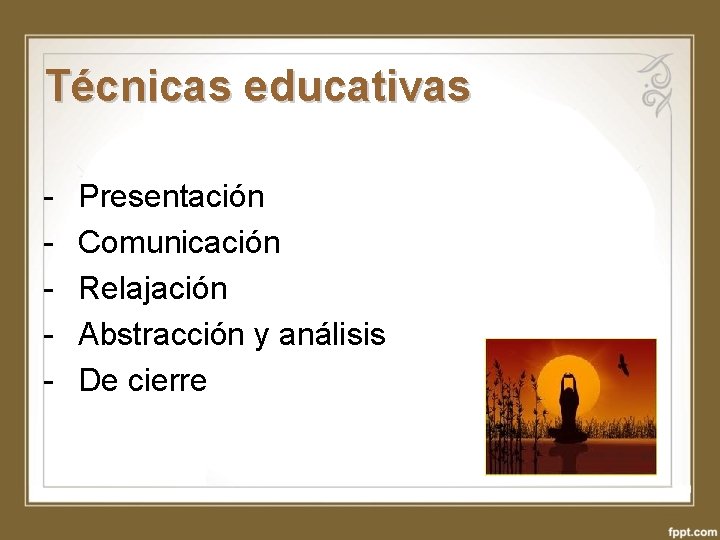 Técnicas educativas

- Presentación
- Comunicación
- Relajación
- Abstracción y análisis
- De cierre

fppt.com